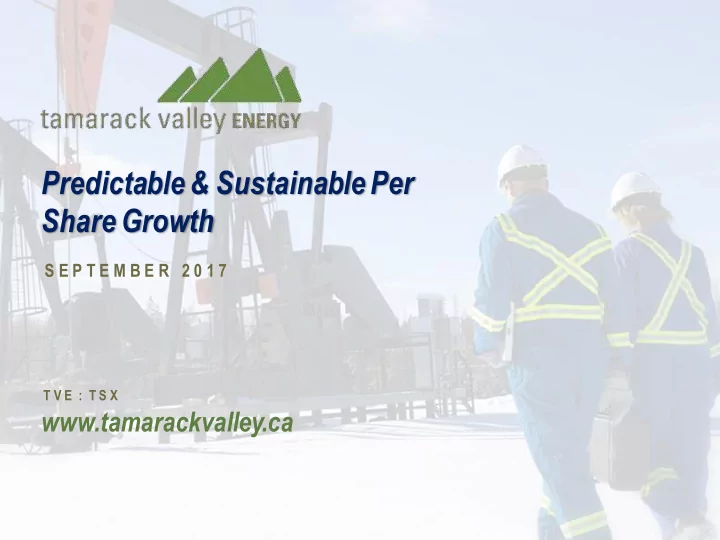 tamarack valley ENERGY

Predictable & Sustainable Per Share Growth

SEPTEMBER 2017

TVE : TSX
www.tamarackvalley.ca